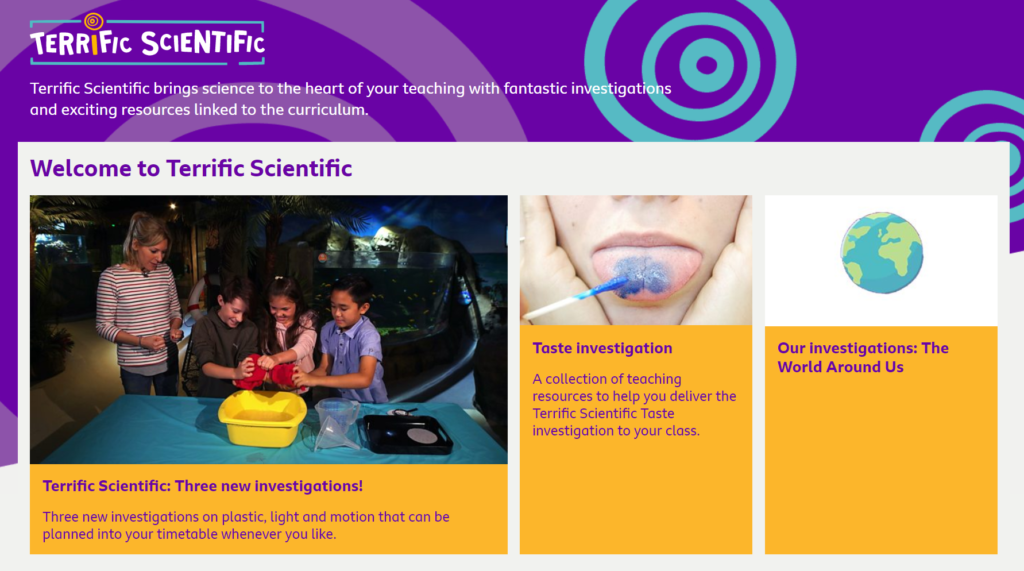 TERRIFIC SCIENTIFIC

Terrific Scientific brings science to the heart of your teaching with fantastic investigations and exciting resources linked to the curriculum.

Welcome to Terrific Scientific

Terrific Scientific: Three new investigations!

Three new investigations on plastic, light and motion that can be planned into your timetable whenever you like.

Taste investigation

A collection of teaching resources to help you deliver the Terrific Scientific Taste investigation to your class.

Our investigations: The World Around Us